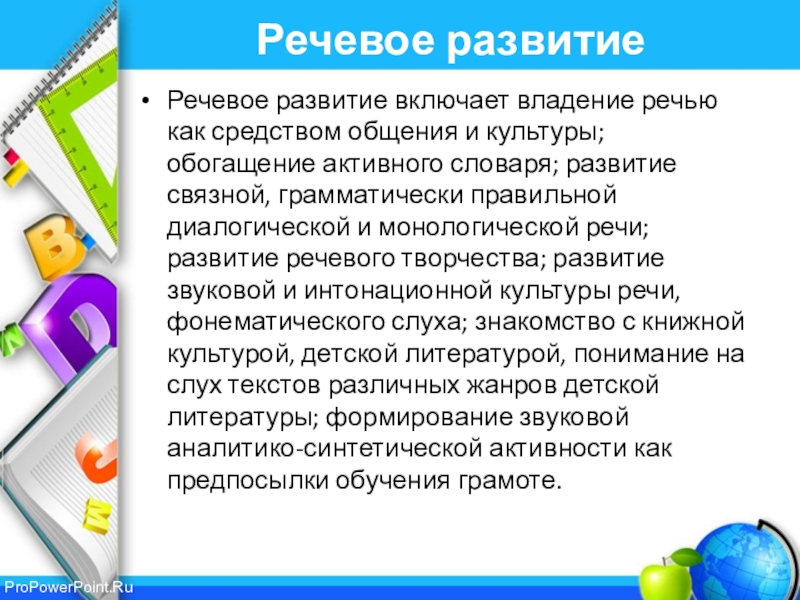 Речевое развитие

• Речевое развитие включает владение речью как средством общения и культуры; обогащение активного словаря; развитие связной, грамматически правильной диалогической и монологической речи; развитие речевого творчества; развитие звуковой и интонационной культуры речи, фонематического слуха; знакомство с книжной культурой, детской литературой, понимание на слух текстов различных жанров детской литературы; формирование звуковой аналитико-синтетической активности как предпосылки обучения грамоте.

ProPowerPoint.Ru